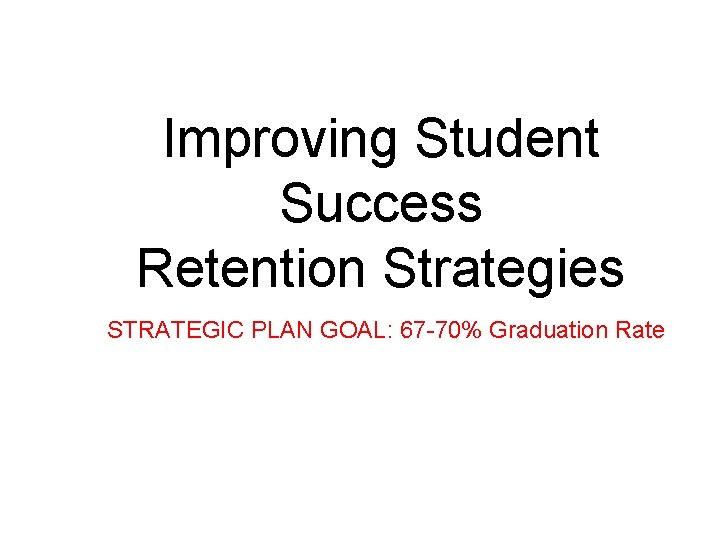 Improving Student Success
Retention Strategies

STRATEGIC PLAN GOAL: 67-70% Graduation Rate